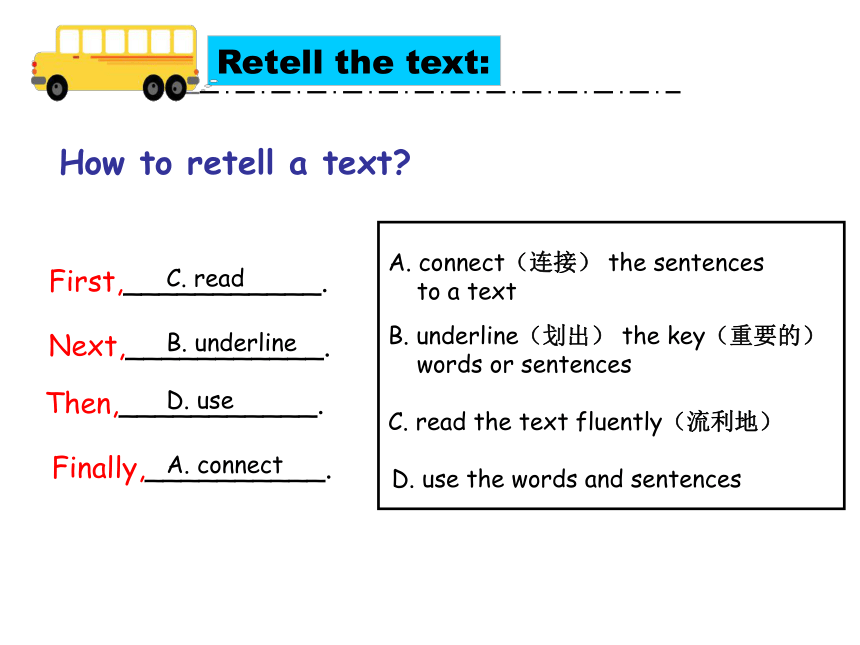 Retell the text:

How to retell a text?

First, C. read.

Next, B. underline.

Then, D. use.

Finally, A. connect.

A. connect（连接） the sentences to a text

B. underline（划出） the key（重要的） words or sentences

C. read the text fluently（流利地）

D. use the words and sentences